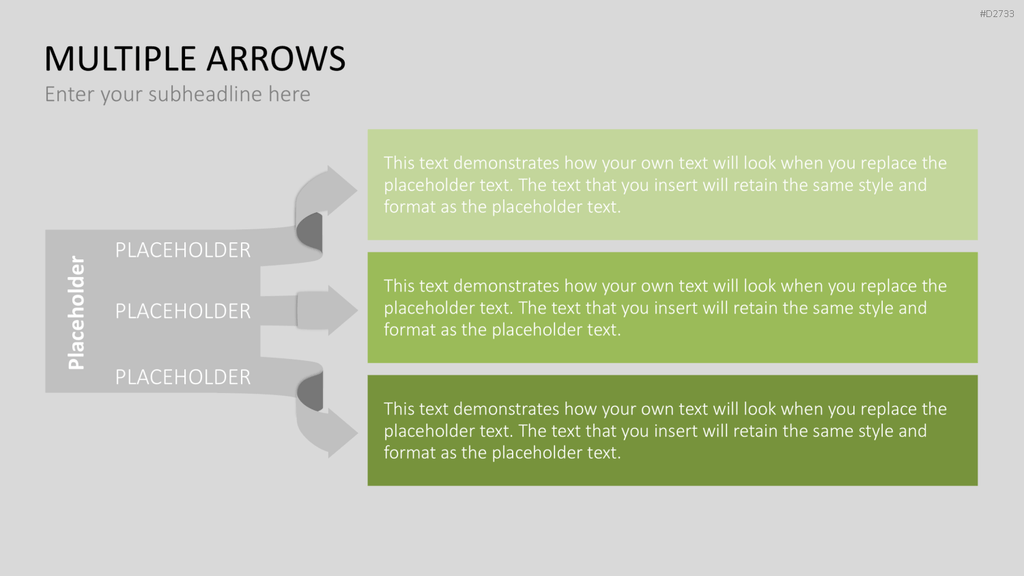 #D2733

MULTIPLE ARROWS

Enter your subheadline here

Placeholder

PLACEHOLDER

PLACEHOLDER

PLACEHOLDER

This text demonstrates how your own text will look when you replace the placeholder text. The text that you insert will retain the same style and format as the placeholder text.

This text demonstrates how your own text will look when you replace the placeholder text. The text that you insert will retain the same style and format as the placeholder text.

This text demonstrates how your own text will look when you replace the placeholder text. The text that you insert will retain the same style and format as the placeholder text.